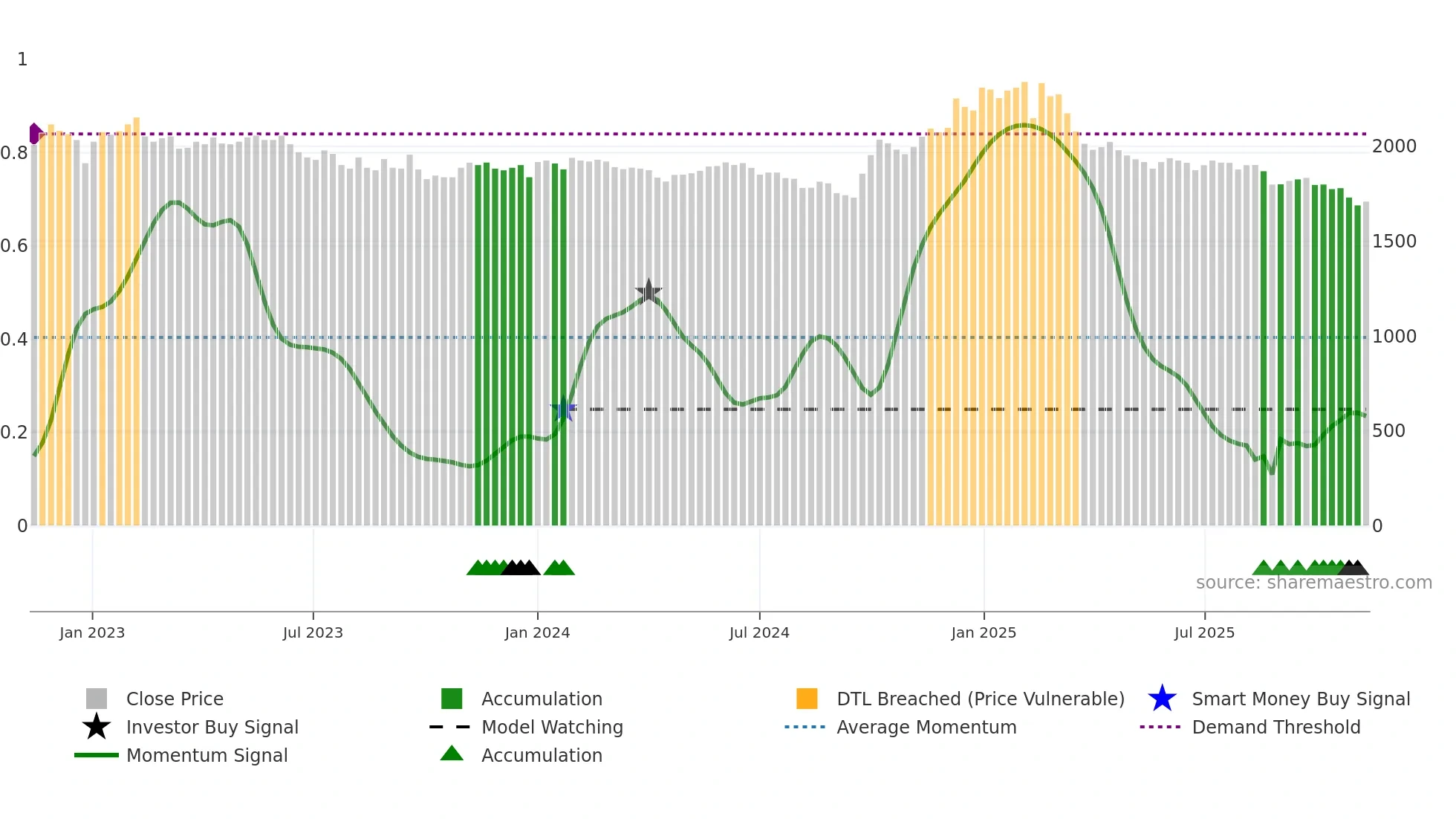 1
0.8
0.6
0.4
0.2
0

2000
1500
1000
500
0

source: sharemaestro.com

Jan 2023
Jul 2023
Jan 2024
Jul 2024
Jan 2025
Jul 2025

Close Price
Investor Buy Signal
Momentum Signal
Accumulation
Model Watching
Accumulation
DTL Breached (Price Vulnerable)
Average Momentum
Smart Money Buy Signal
Demand Threshold